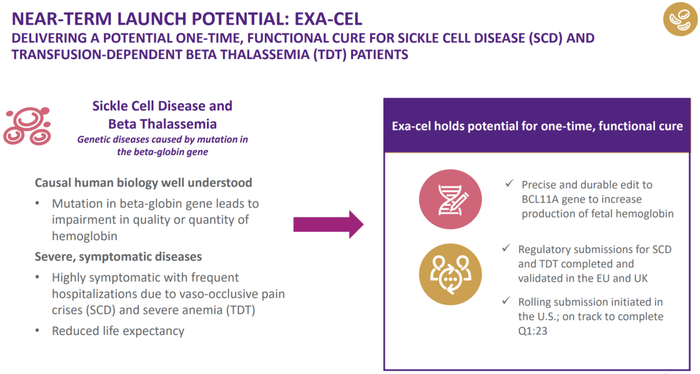 NEAR-TERM LAUNCH POTENTIAL: EXA-CEL
DELIVERING A POTENTIAL ONE-TIME, FUNCTIONAL CURE FOR SICKLE CELL DISEASE (SCD) AND TRANSFUSION-DEPENDENT BETA THALASSEMIA (TDT) PATIENTS

Sickle Cell Disease and Beta Thalassemia
Genetic diseases caused by mutation in the beta-globin gene

Causal human biology well understood
• Mutation in beta-globin gene leads to impairment in quality or quantity of hemoglobin

Severe, symptomatic diseases
• Highly symptomatic with frequent hospitalizations due to vaso-occlusive pain crises (SCD) and severe anemia (TDT)
• Reduced life expectancy

Exa-cel holds potential for one-time, functional cure

✓ Precise and durable edit to BCL11A gene to increase production of fetal hemoglobin

✓ Regulatory submissions for SCD and TDT completed and validated in the EU and UK

✓ Rolling submission initiated in the U.S.; on track to complete Q1:23